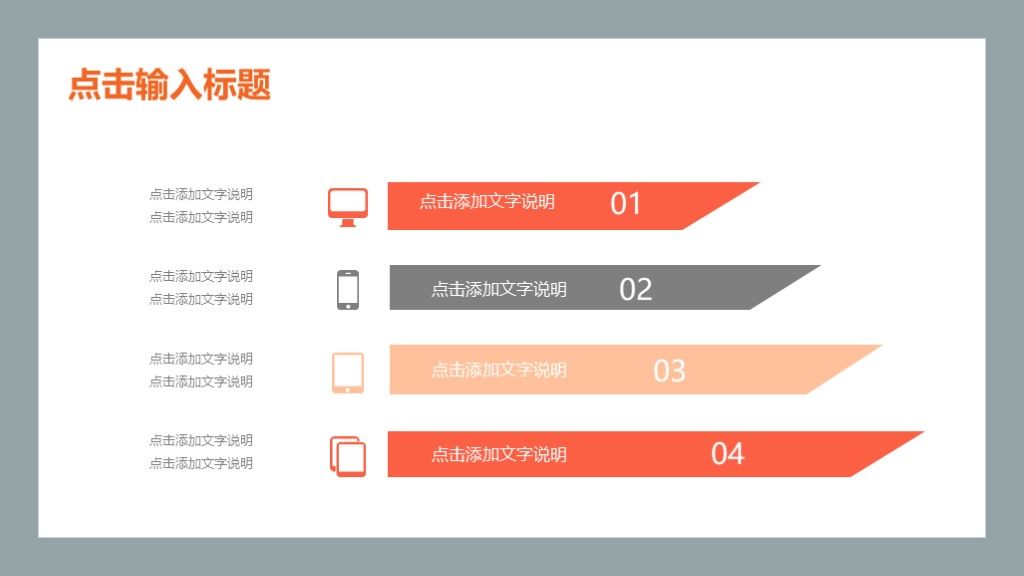 点击输入标题

点击添加文字说明
点击添加文字说明

点击添加文字说明 01

点击添加文字说明
点击添加文字说明

点击添加文字说明 02

点击添加文字说明
点击添加文字说明

点击添加文字说明 03

点击添加文字说明
点击添加文字说明

点击添加文字说明 04